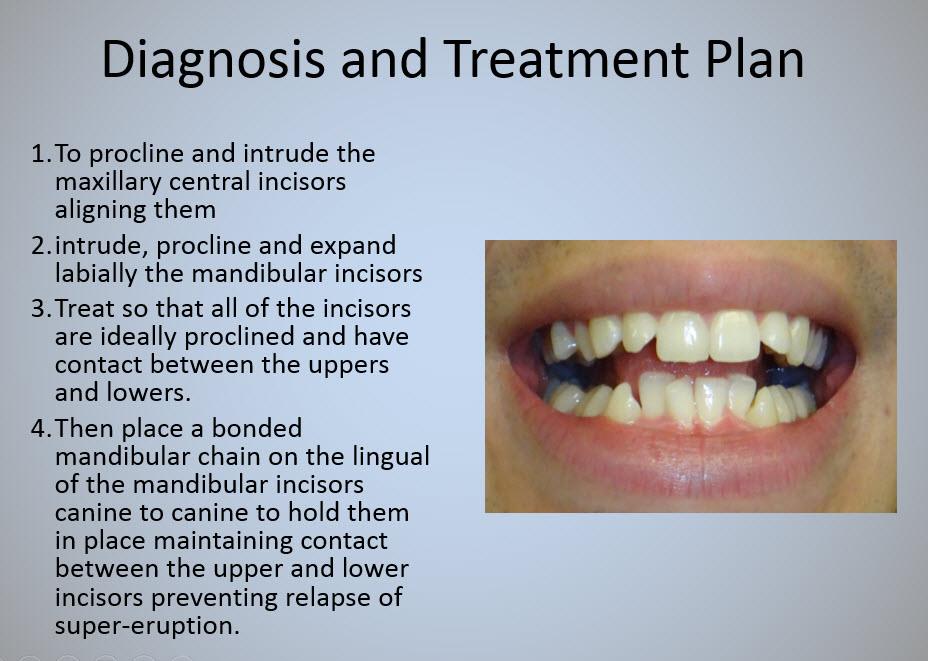 Diagnosis and Treatment Plan

1. To procline and intrude the maxillary central incisors aligning them

2. intrude, procline and expand labially the mandibular incisors

3. Treat so that all of the incisors are ideally proclined and have contact between the uppers and lowers.

4. Then place a bonded mandibular chain on the lingual of the mandibular incisors canine to canine to hold them in place maintaining contact between the upper and lower incisors preventing relapse of super-eruption.